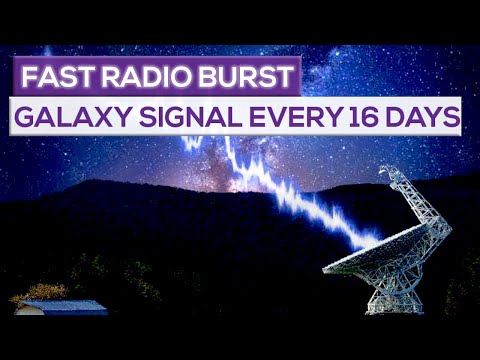 FAST RADIO BURST
GALAXY SIGNAL EVERY 16 DAYS